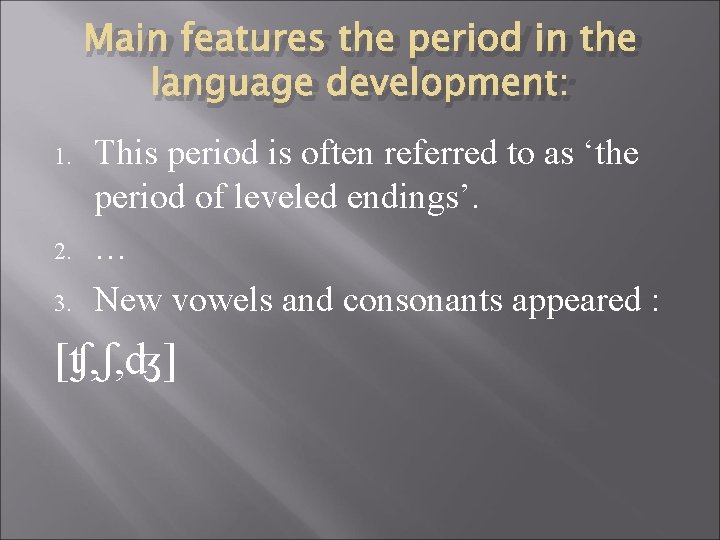 Main features the period in the language development:

1. This period is often referred to as ‘the period of leveled endings’.
2. …
3. New vowels and consonants appeared :

[ʧ,ʃ,ʤ]